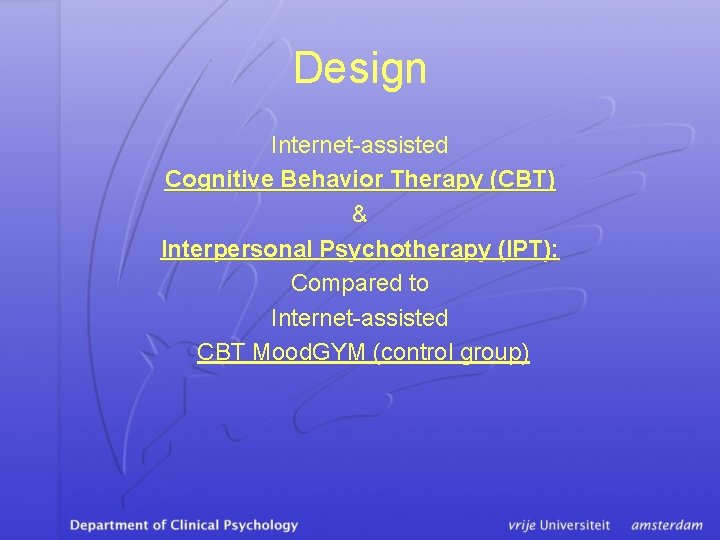 Design

Internet-assisted
Cognitive Behavior Therapy (CBT)
&
Interpersonal Psychotherapy (IPT):
Compared to
Internet-assisted
CBT MoodGYM (control group)

Department of Clinical Psychology

vrije Universiteit amsterdam